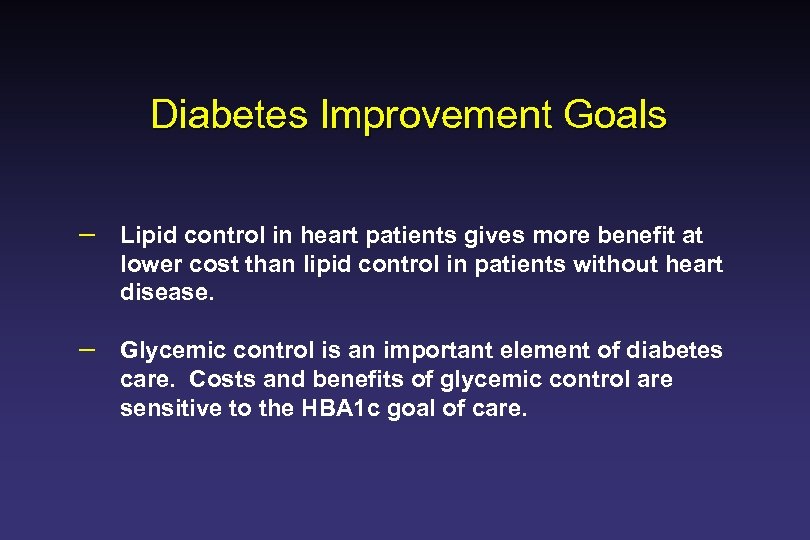 Diabetes Improvement Goals

– Lipid control in heart patients gives more benefit at lower cost than lipid control in patients without heart disease.

– Glycemic control is an important element of diabetes care. Costs and benefits of glycemic control are sensitive to the HBA1c goal of care.